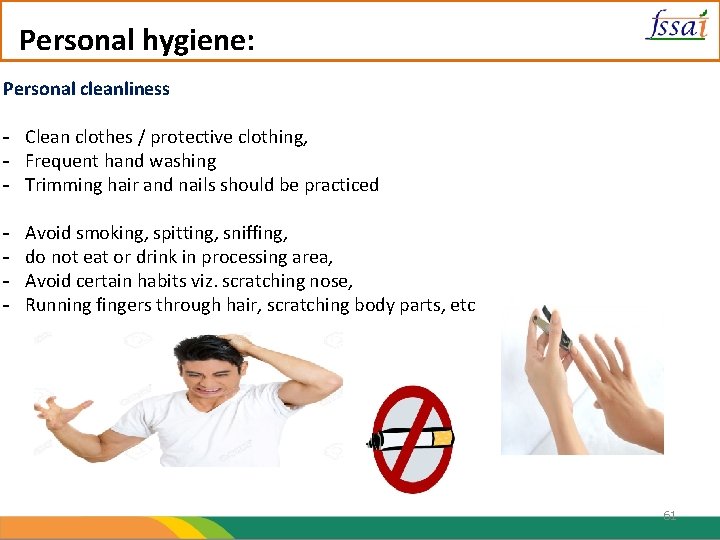 Personal hygiene:

fssai

Personal cleanliness

- Clean clothes / protective clothing,
- Frequent hand washing
- Trimming hair and nails should be practiced

- Avoid smoking, spitting, sniffing,
- do not eat or drink in processing area,
- Avoid certain habits viz. scratching nose,
- Running fingers through hair, scratching body parts, etc

61